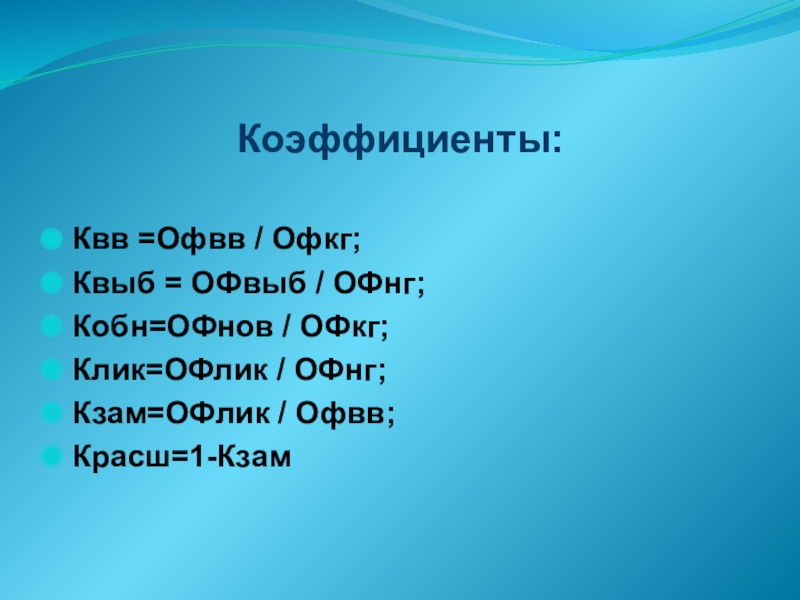 Коэффициенты:

Квв =Офвв / Офкг;
Квыб = ОФвыб / ОФнг;
Кобн=ОФнов / ОФкг;
Клик=ОФлик / ОФнг;
Кзам=ОФлик / Офвв;
Красш=1-Кзам